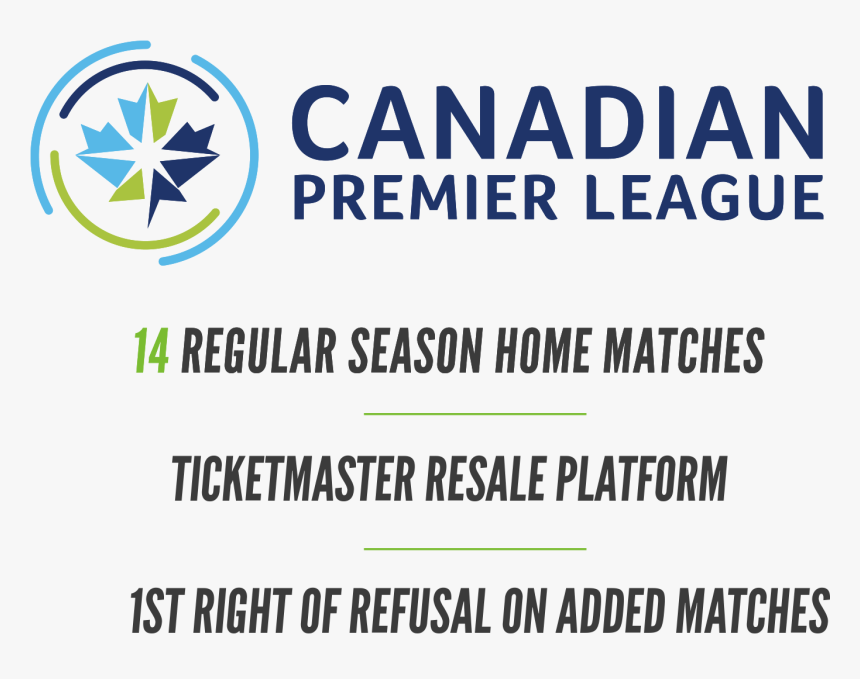 CANADIAN
PREMIER LEAGUE

14 REGULAR SEASON HOME MATCHES

TICKETMASTER RESALE PLATFORM

1ST RIGHT OF REFUSAL ON ADDED MATCHES